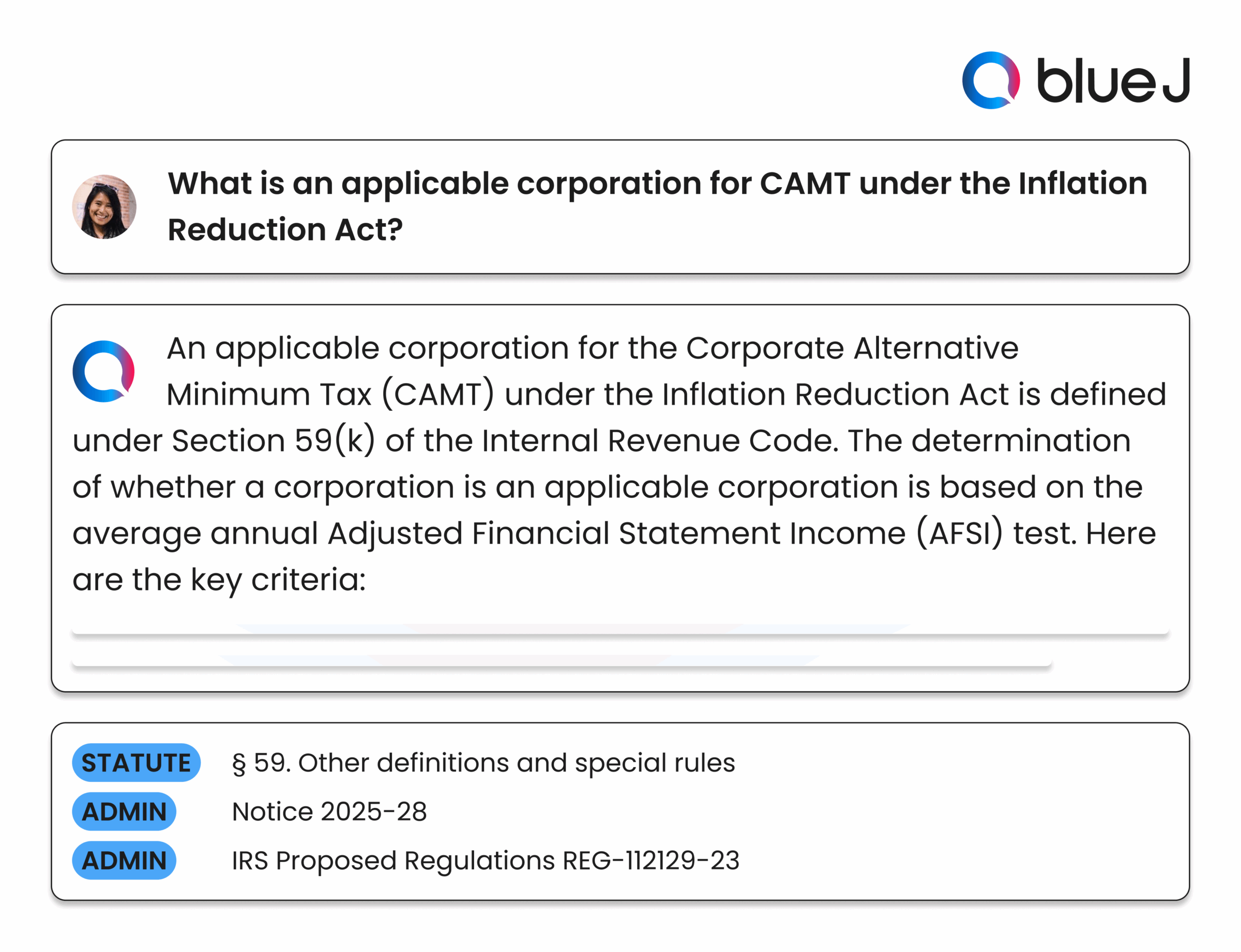 blue J

What is an applicable corporation for CAMT under the Inflation Reduction Act?

An applicable corporation for the Corporate Alternative Minimum Tax (CAMT) under the Inflation Reduction Act is defined under Section 59(k) of the Internal Revenue Code. The determination of whether a corporation is an applicable corporation is based on the average annual Adjusted Financial Statement Income (AFSI) test. Here are the key criteria:

STATUTE § 59. Other definitions and special rules
ADMIN Notice 2025-28
ADMIN IRS Proposed Regulations REG-112129-23